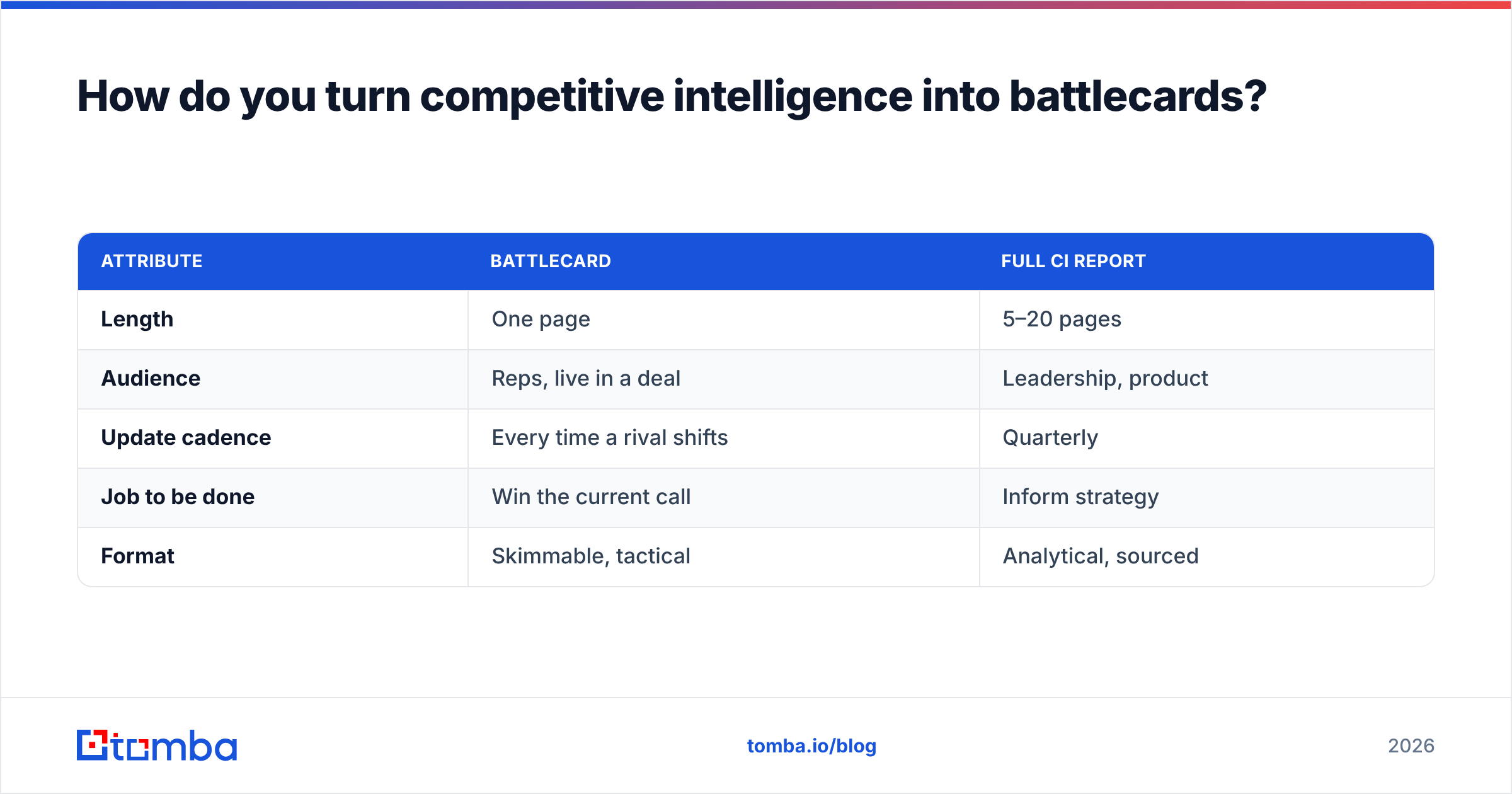 How do you turn competitive intelligence into battlecards?

| ATTRIBUTE | BATTLECARD | FULL CI REPORT |
|---|---|---|
| Length | One page | 5–20 pages |
| Audience | Reps, live in a deal | Leadership, product |
| Update cadence | Every time a rival shifts | Quarterly |
| Job to be done | Win the current call | Inform strategy |
| Format | Skimmable, tactical | Analytical, sourced |

tomba

tomba.io/blog

2026